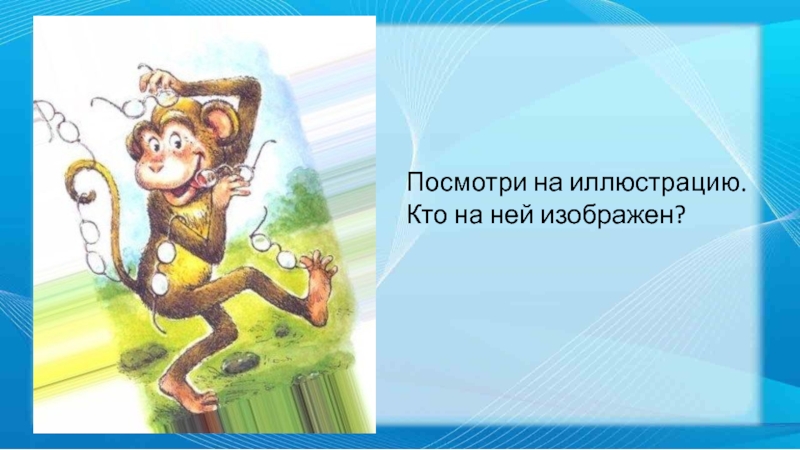 Посмотри на иллюстрацию. Кто на ней изображен?